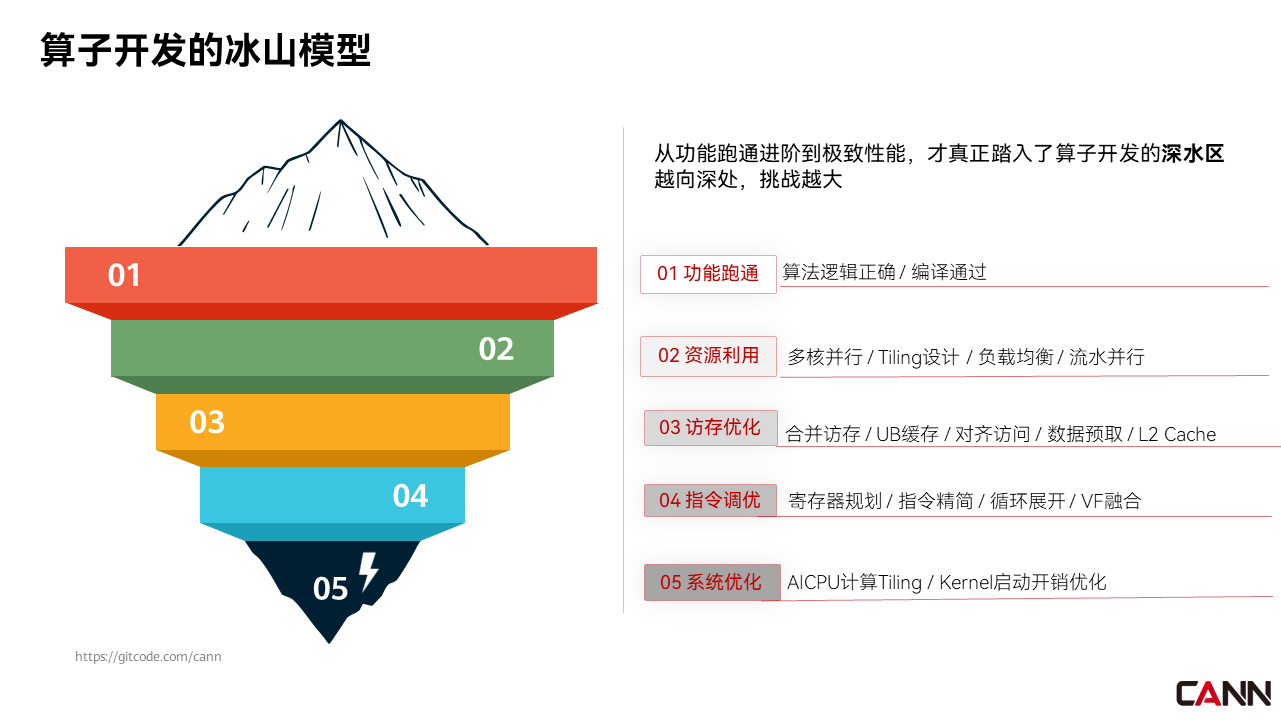 算子开发的冰山模型

01

02

03

04

05

从功能跑通进阶到极致性能，才真正踏入了算子开发的深水区
越向深处，挑战越大

01 功能跑通 算法逻辑正确 / 编译通过

02 资源利用 多核并行 / Tiling设计 / 负载均衡 / 流水并行

03 访存优化 合并访存 / UB缓存 / 对齐访问 / 数据预取 / L2 Cache

04 指令调优 寄存器规划 / 指令精简 / 循环展开 / VF融合

05 系统优化 AICPU计算Tiling / Kernel启动开销优化

https://gitcode.com/cann

CANN